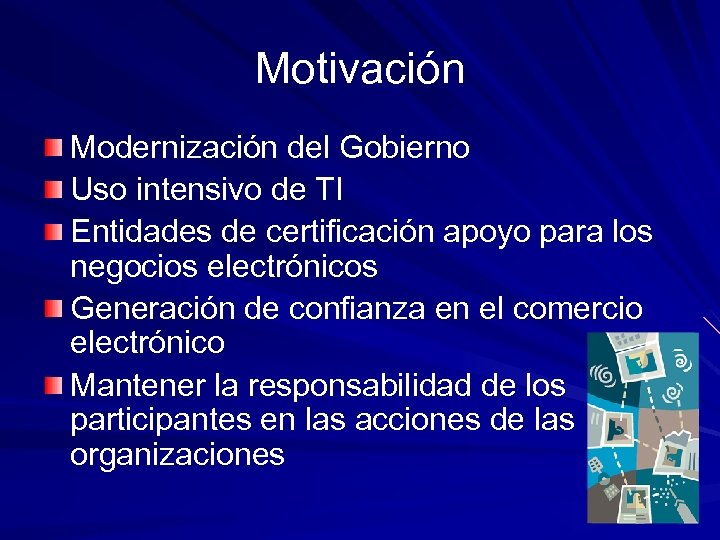 Motivación

Modernización del Gobierno

Uso intensivo de TI

Entidades de certificación apoyo para los negocios electrónicos

Generación de confianza en el comercio electrónico

Mantener la responsabilidad de los participantes en las acciones de las organizaciones